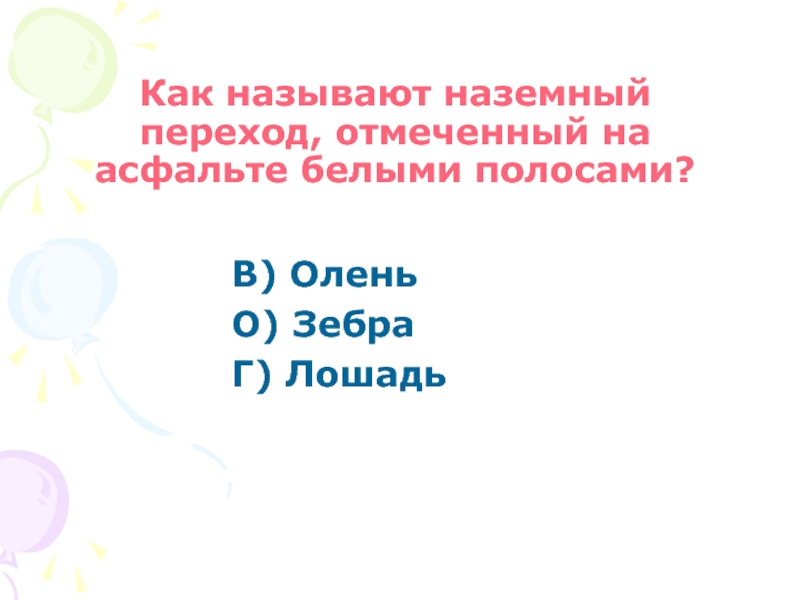 Как называют наземный переход, отмеченный на асфальте белыми полосами?

В) Олень
О) Зебра
Г) Лошадь